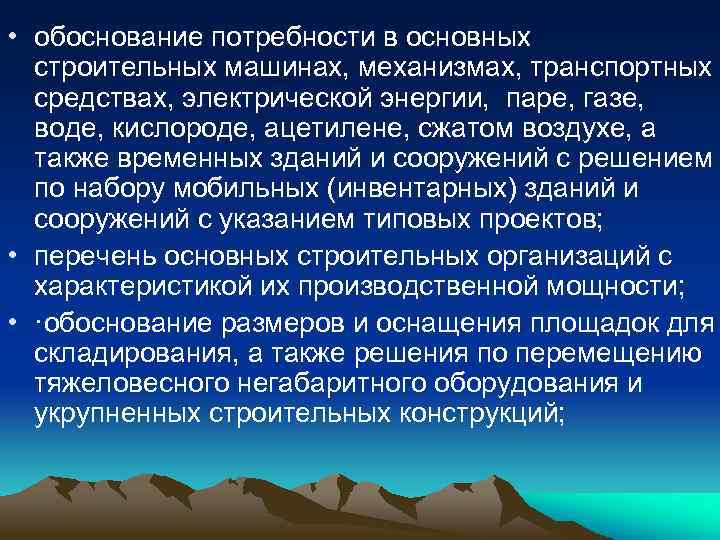 • обоснование потребности в основных строительных машинах, механизмах, транспортных средствах, электрической энергии,  паре, газе, воде, кислороде, ацетилене, сжатом воздухе, а также временных зданий и сооружений с решением по набору мобильных (инвентарных) зданий и сооружений с указанием типовых проектов;

• перечень основных строительных организаций с характеристикой их производственной мощности;

• ·обоснование размеров и оснащения площадок для складирования, а также решения по перемещению тяжеловесного негабаритного оборудования и укрупненных строительных конструкций;